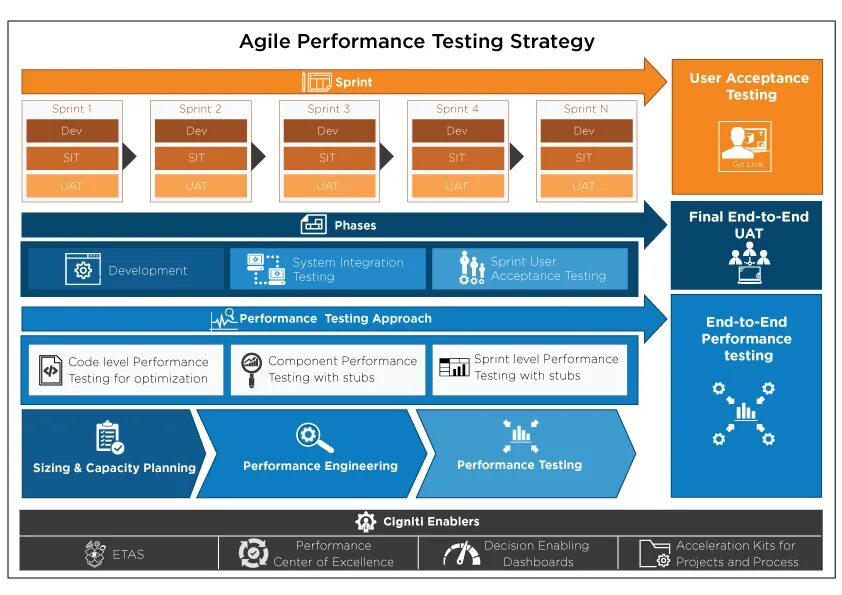 Agile Performance Testing Strategy

Sprint

Sprint 1
Dev
SIT
UAT

Sprint 2
Dev
SIT
UAT

Sprint 3
Dev
SIT
UAT

Sprint 4
Dev
SIT
UAT

Sprint N
Dev
SIT
UAT

User Acceptance Testing

Go Live

Phases

Development

System Integration Testing

Sprint User Acceptance Testing

Final End-to-End UAT

Performance Testing Approach

Code level Performance Testing for optimization

Component Performance Testing with stubs

Sprint level Performance Testing with stubs

End-to-End Performance testing

Sizing & Capacity Planning

Performance Engineering

Performance Testing

Cigniti Enablers

ETAS

Performance Center of Excellence

Decision Enabling Dashboards

Acceleration Kits for Projects and Process